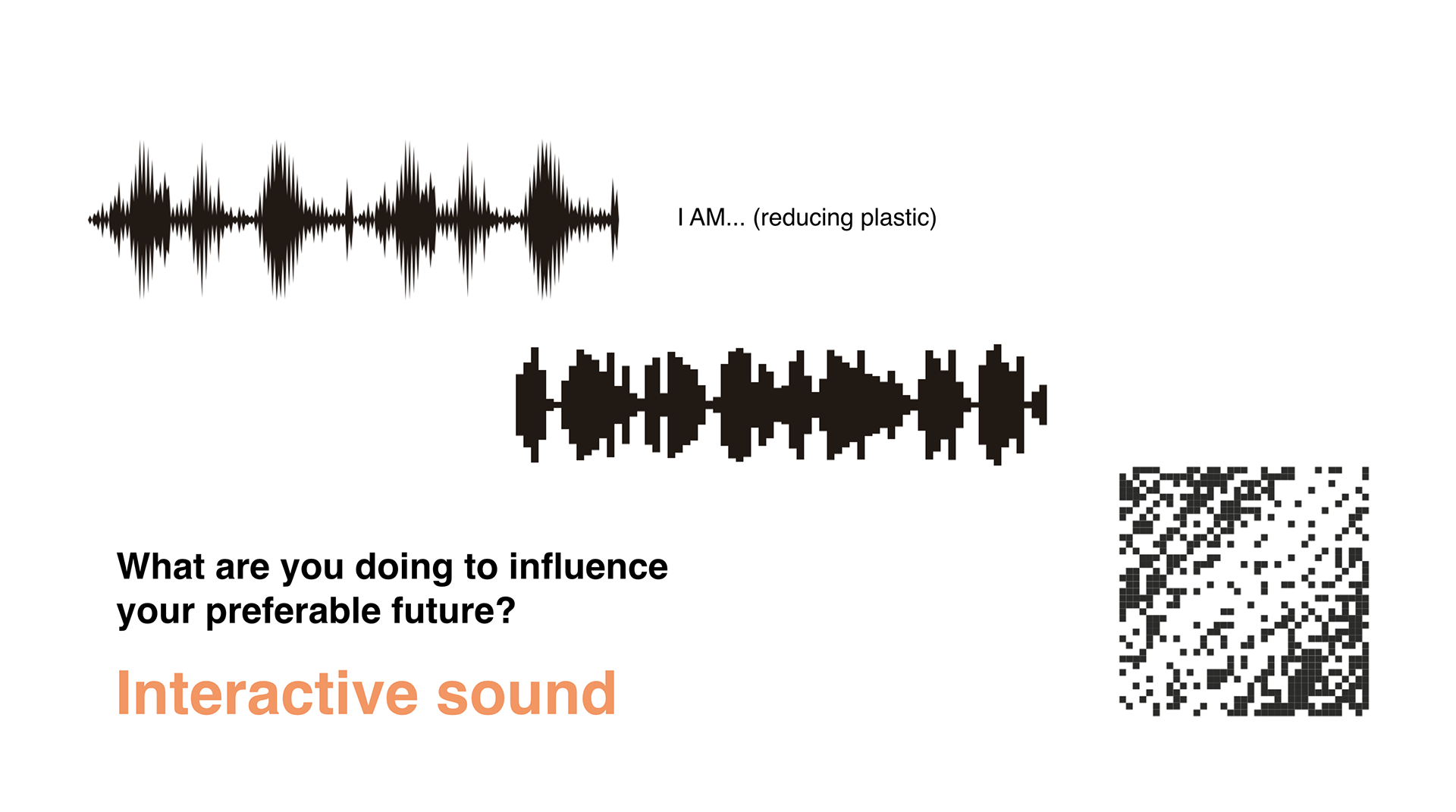 I AM... (reducing plastic)

What are you doing to influence your preferable future?

Interactive sound